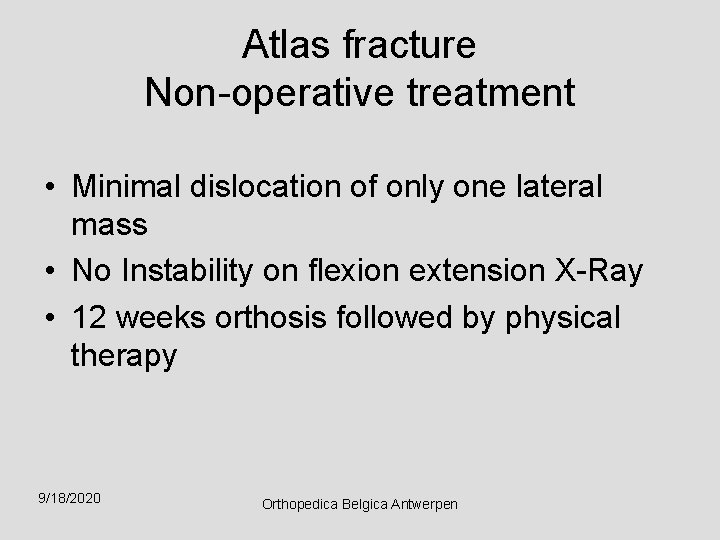 Atlas fracture
Non-operative treatment

• Minimal dislocation of only one lateral mass
• No Instability on flexion extension X-Ray
• 12 weeks orthosis followed by physical therapy

9/18/2020

Orthopedica Belgica Antwerpen